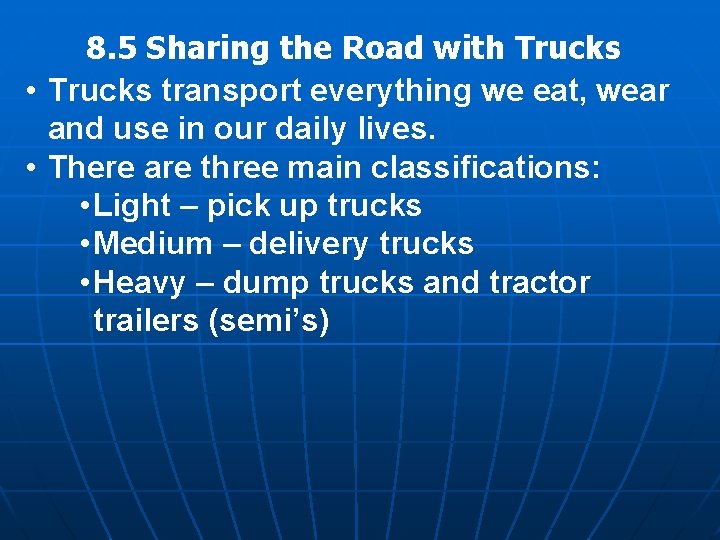 8.5 Sharing the Road with Trucks

• Trucks transport everything we eat, wear and use in our daily lives.
• There are three main classifications:
  • Light – pick up trucks
  • Medium – delivery trucks
  • Heavy – dump trucks and tractor trailers (semi’s)